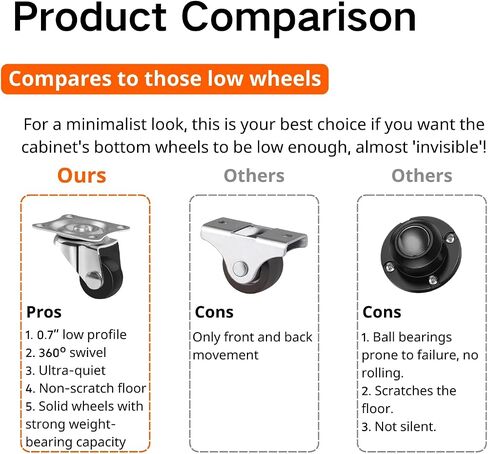 Product Comparison

Compares to those low wheels

For a minimalist look, this is your best choice if you want the cabinet's bottom wheels to be low enough, almost 'invisible'!

Ours

Pros
1. 0.7" low profile
2. 360° swivel
3. Ultra-quiet
4. Non-scratch floor
5. Solid wheels with strong weight-bearing capacity

Others

Cons
Only front and back movement

Others

Cons
1. Ball bearings prone to failure, no rolling.
2. Scratches the floor.
3. Not silent.